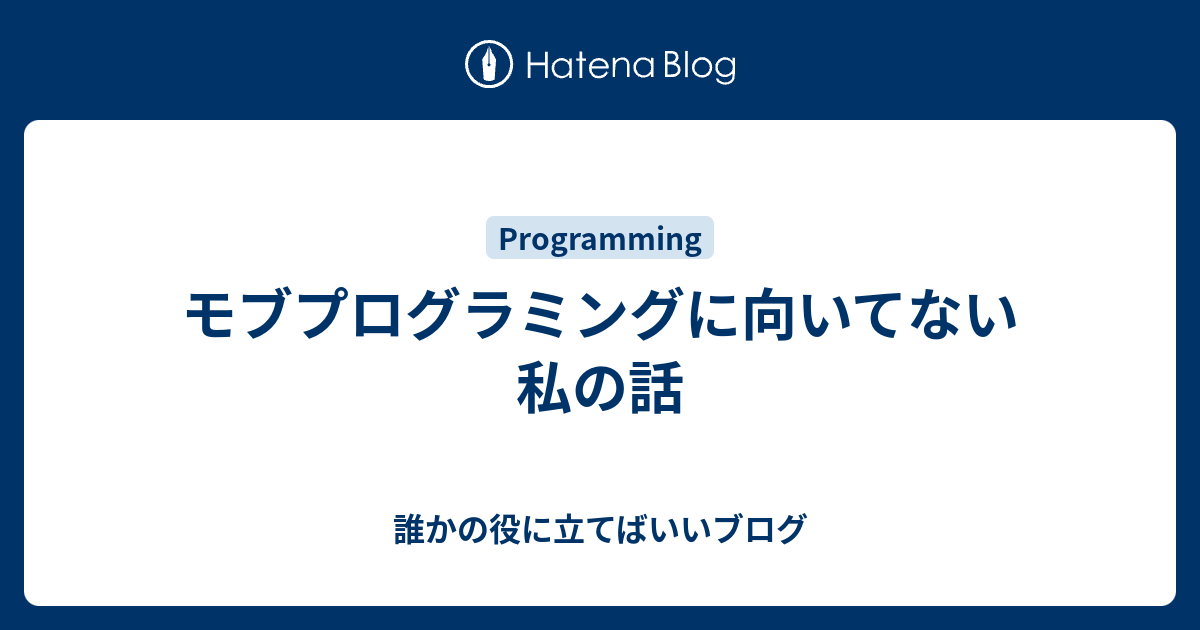 Hatena Blog

Programming

モブプログラミングに向いてない私の話

誰かの役に立てばいいブログ